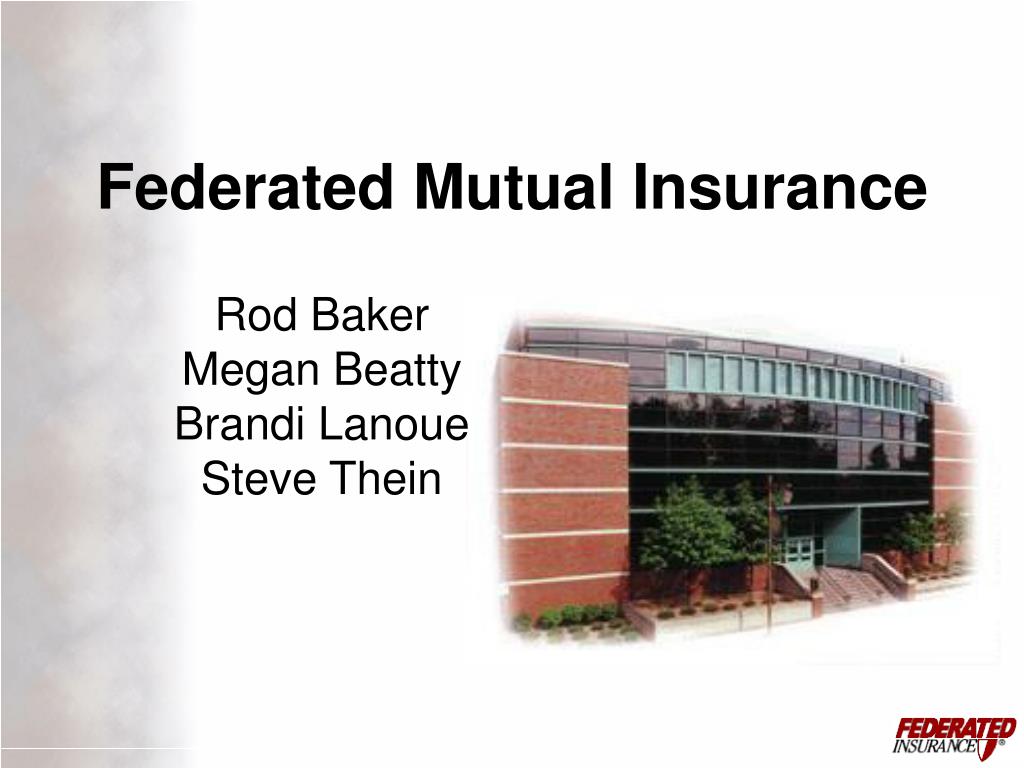 Federated Mutual Insurance

Rod Baker
Megan Beatty
Brandi Lanoue
Steve Thein

FEDERATED
INSURANCE®